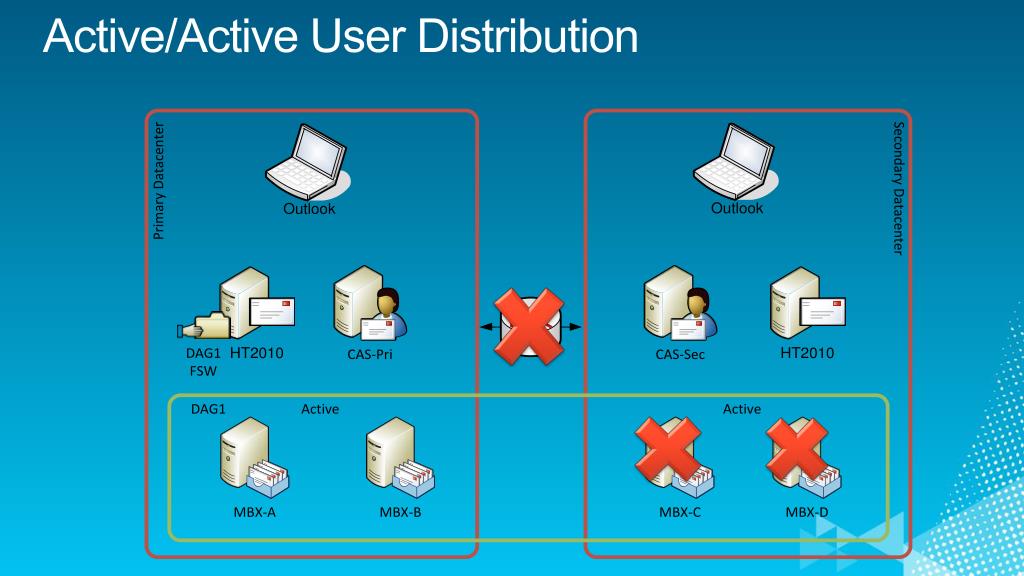 Active/Active User Distribution

Primary Datacenter

Outlook

DAG1 FSW

HT2010

CAS-Pri

DAG1

Active

MBX-A

MBX-B

Secondary Datacenter

Outlook

CAS-Sec

HT2010

Active

MBX-C

MBX-D